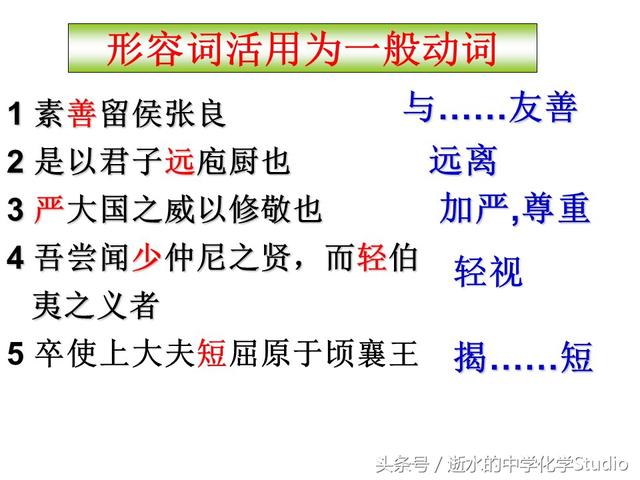 形容词活用为一般动词

1 素善留侯张良 与……友善

2 是以君子远庖厨也 远离

3 严大国之威以修敬也 加严,尊重

4 吾尝闻少仲尼之贤，而轻伯夷之义者 轻视

5 卒使上大夫短屈原于顷襄王 揭……短

头条号 / 逝水的中学化学Studio